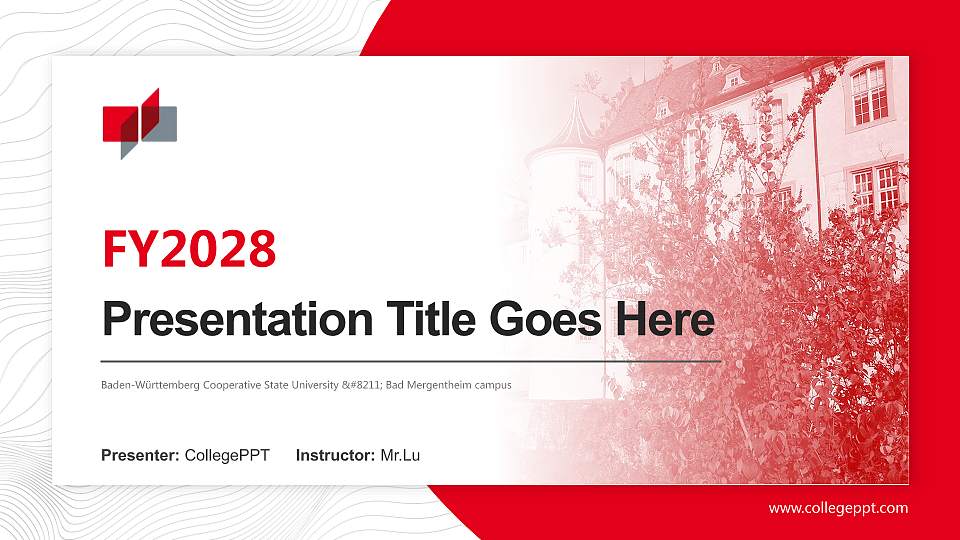 FY2028

Presentation Title Goes Here

Baden-Württemberg Cooperative State University &#8211; Bad Mergentheim campus

Presenter: CollegePPT Instructor: Mr.Lu

www.collegeppt.com